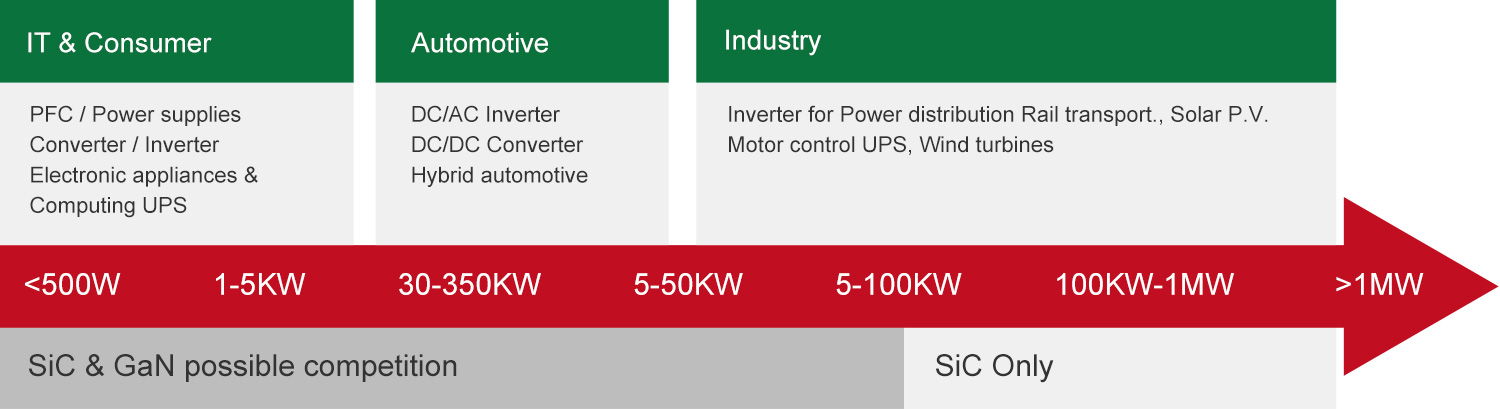 IT & Consumer

PFC / Power supplies
Converter / Inverter
Electronic appliances &
Computing UPS

Automotive

DC/AC Inverter
DC/DC Converter
Hybrid automotive

Industry

Inverter for Power distribution Rail transport., Solar P.V.
Motor control UPS, Wind turbines

<500W 1-5KW 30-350KW 5-50KW 5-100KW 100KW-1MW >1MW

SiC & GaN possible competition

SiC Only